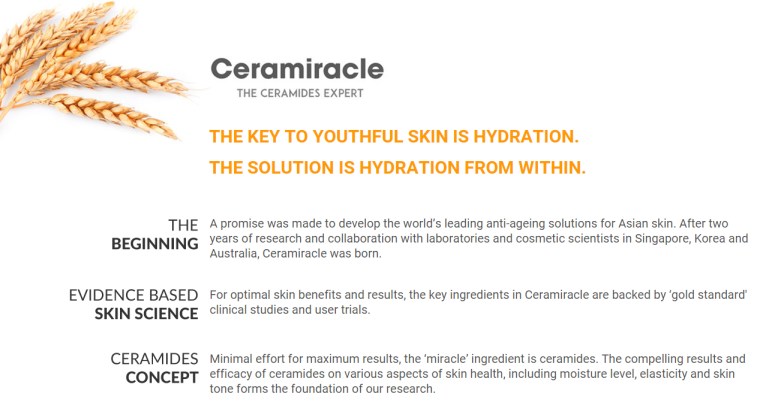 Ceramiracle
THE CERAMIDES EXPERT

THE KEY TO YOUTHFUL SKIN IS HYDRATION.
THE SOLUTION IS HYDRATION FROM WITHIN.

THE BEGINNING

A promise was made to develop the world's leading anti-ageing solutions for Asian skin. After two years of research and collaboration with laboratories and cosmetic scientists in Singapore, Korea and Australia, Ceramiracle was born.

EVIDENCE BASED SKIN SCIENCE

For optimal skin benefits and results, the key ingredients in Ceramiracle are backed by 'gold standard' clinical studies and user trials.

CERAMIDES CONCEPT

Minimal effort for maximum results, the 'miracle' ingredient is ceramides. The compelling results and efficacy of ceramides on various aspects of skin health, including moisture level, elasticity and skin tone forms the foundation of our research.